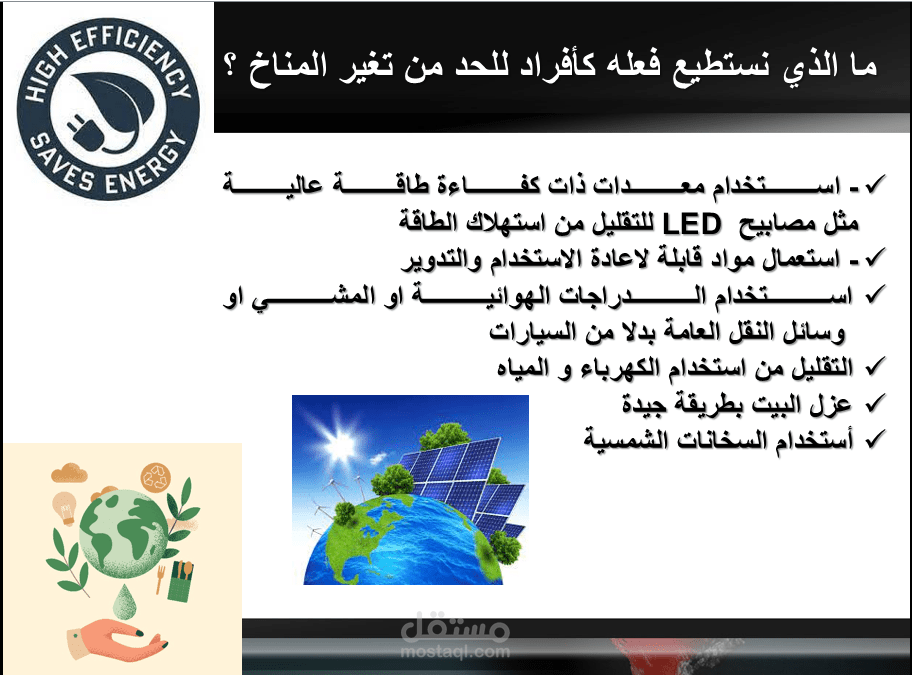 HIGH EFFICIENCY
SAVES ENERGY

ما الذي نستطيع فعله كأفراد للحد من تغير المناخ ؟

✓ - استخدام معدات ذات كفاءة طاقة عالية مثل مصابيح LED للتقليل من استهلاك الطاقة
✓ - استعمال مواد قابلة لاعادة الاستخدام والتدوير
✓ استخدام الدراجات الهوائية او المشي او وسائل النقل العامة بدلا من السيارات
✓ التقليل من استخدام الكهرباء و المياه
✓ عزل البيت بطريقة جيدة
✓ أستخدام السخانات الشمسية

مستقل
mostaql.com